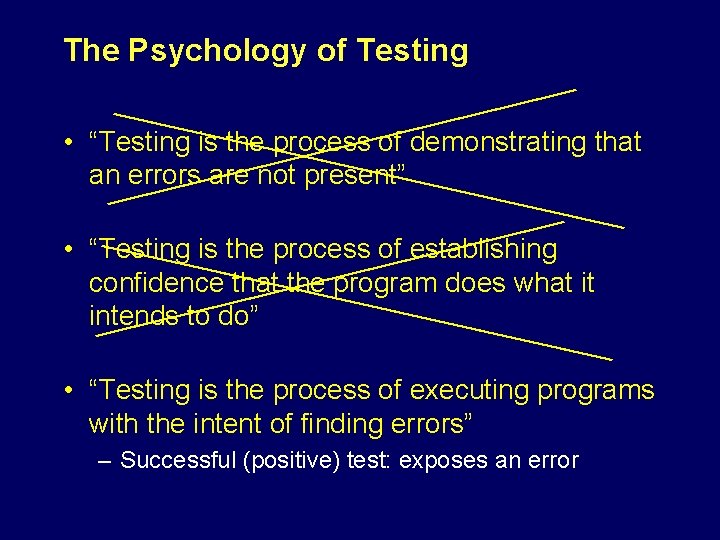 The Psychology of Testing

• “Testing is the process of demonstrating that an errors are not present”

• “Testing is the process of establishing confidence that the program does what it intends to do”

• “Testing is the process of executing programs with the intent of finding errors”

– Successful (positive) test: exposes an error